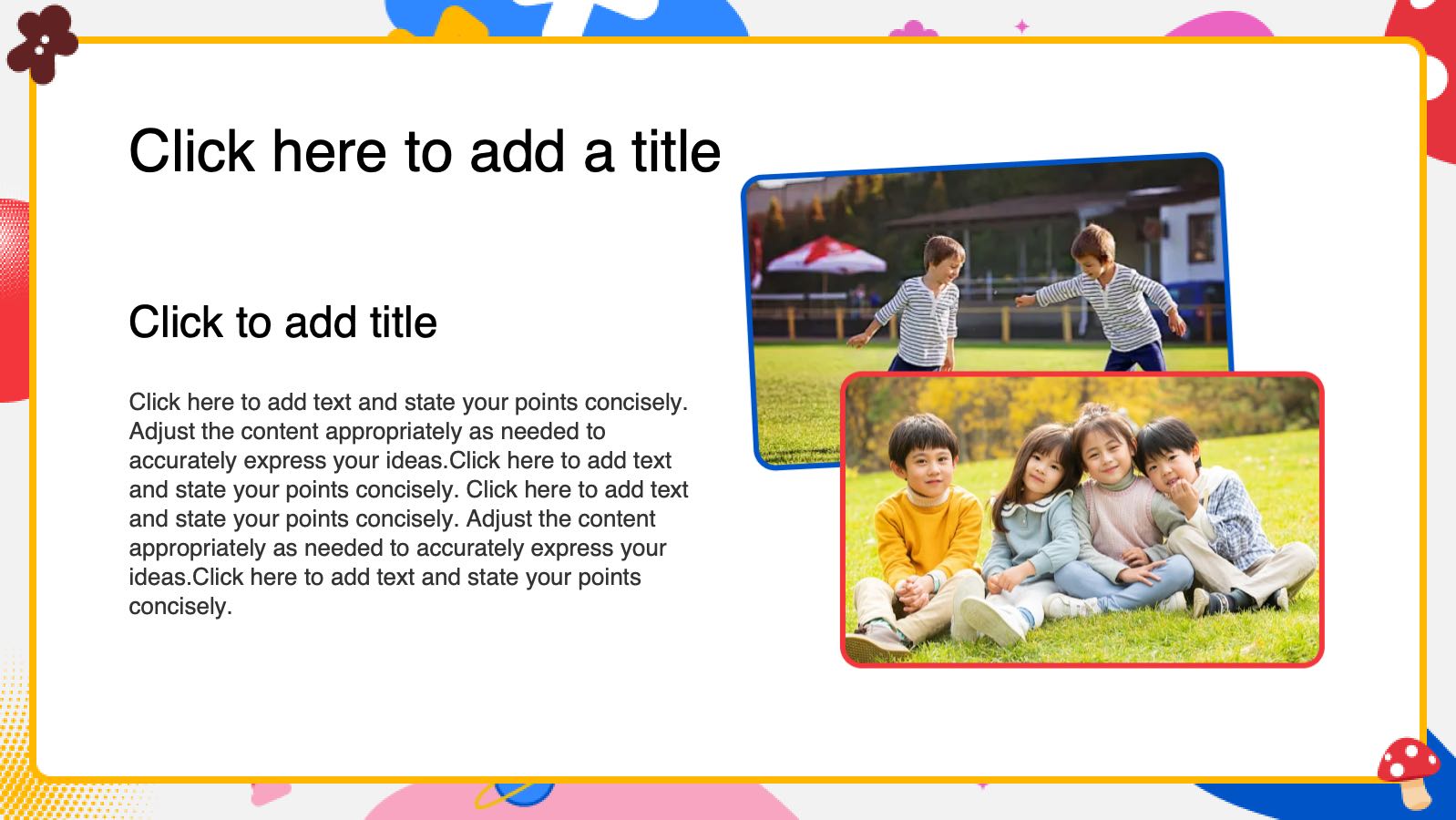 Click here to add a title

Click to add title

Click here to add text and state your points concisely. Adjust the content appropriately as needed to accurately express your ideas.Click here to add text and state your points concisely. Click here to add text and state your points concisely. Adjust the content appropriately as needed to accurately express your ideas.Click here to add text and state your points concisely.